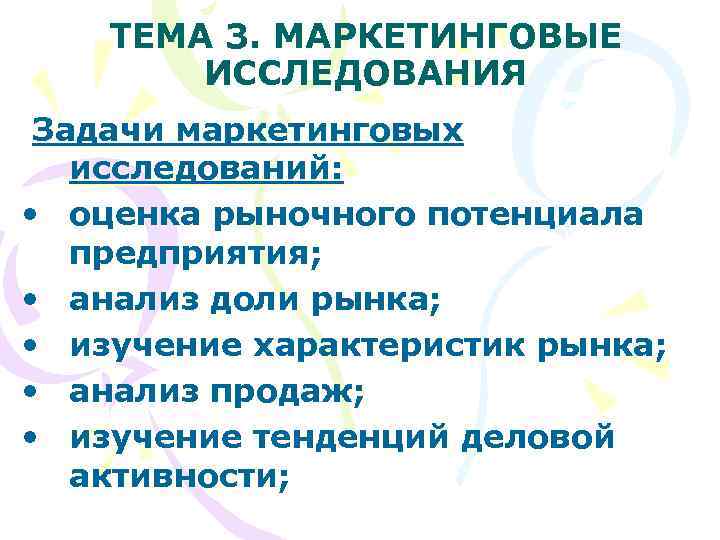 ТЕМА 3. МАРКЕТИНГОВЫЕ ИССЛЕДОВАНИЯ

Задачи маркетинговых исследований:

• оценка рыночного потенциала предприятия;
• анализ доли рынка;
• изучение характеристик рынка;
• анализ продаж;
• изучение тенденций деловой активности;